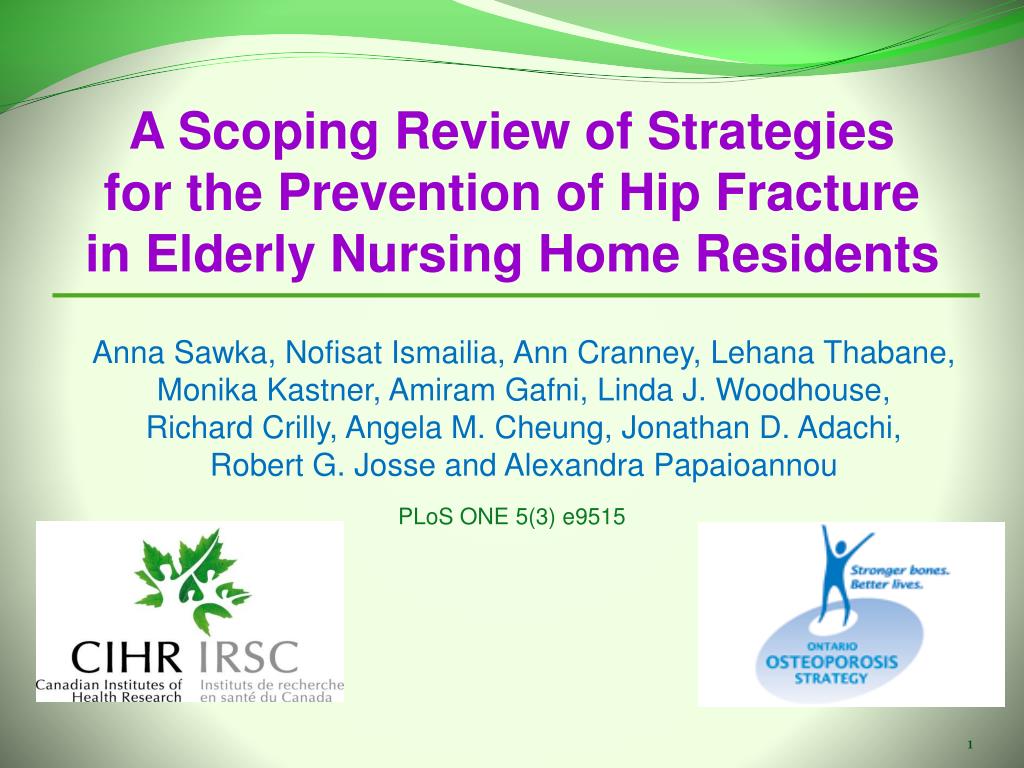 A Scoping Review of Strategies for the Prevention of Hip Fracture in Elderly Nursing Home Residents

Anna Sawka, Nofisat Ismailia, Ann Cranney, Lehana Thabane, Monika Kastner, Amiram Gafni, Linda J. Woodhouse, Richard Crilly, Angela M. Cheung, Jonathan D. Adachi, Robert G. Josse and Alexandra Papaioannou

PLoS ONE 5(3) e9515

CIHR IRSC
Canadian Institutes of Health Research
Instituts de recherche en santé du Canada

Stronger bones. Better lives.
ONTARIO
OSTEOPOROSIS
STRATEGY

1